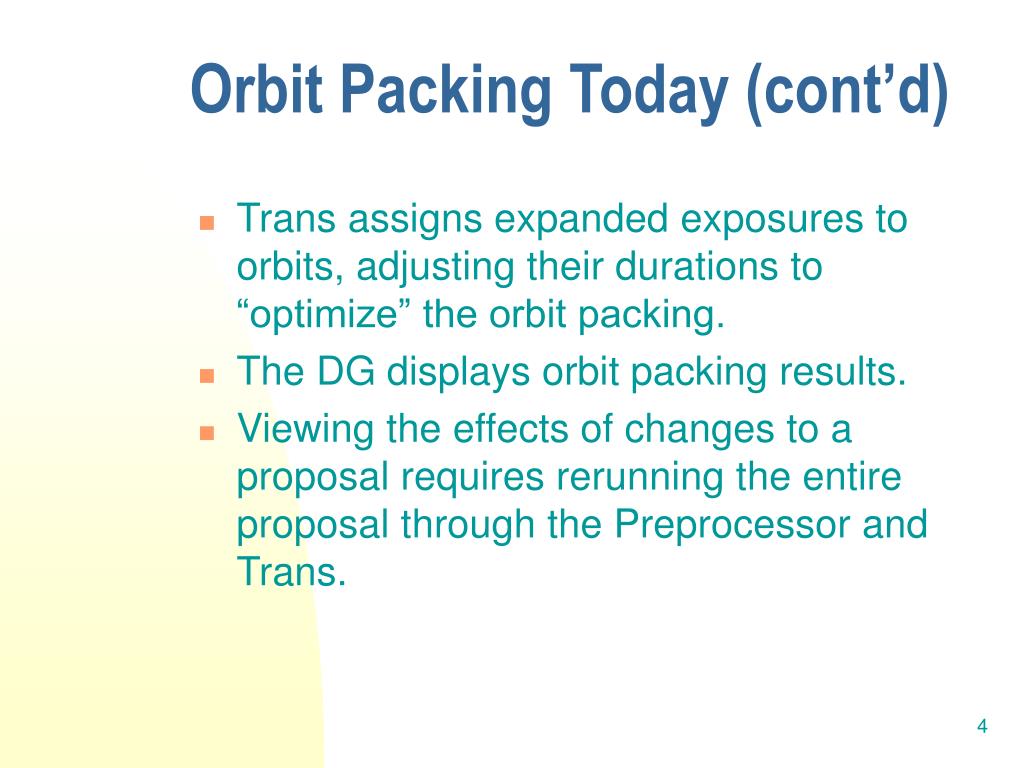 Orbit Packing Today (cont’d)

- Trans assigns expanded exposures to orbits, adjusting their durations to “optimize” the orbit packing.
- The DG displays orbit packing results.
- Viewing the effects of changes to a proposal requires rerunning the entire proposal through the Preprocessor and Trans.

4